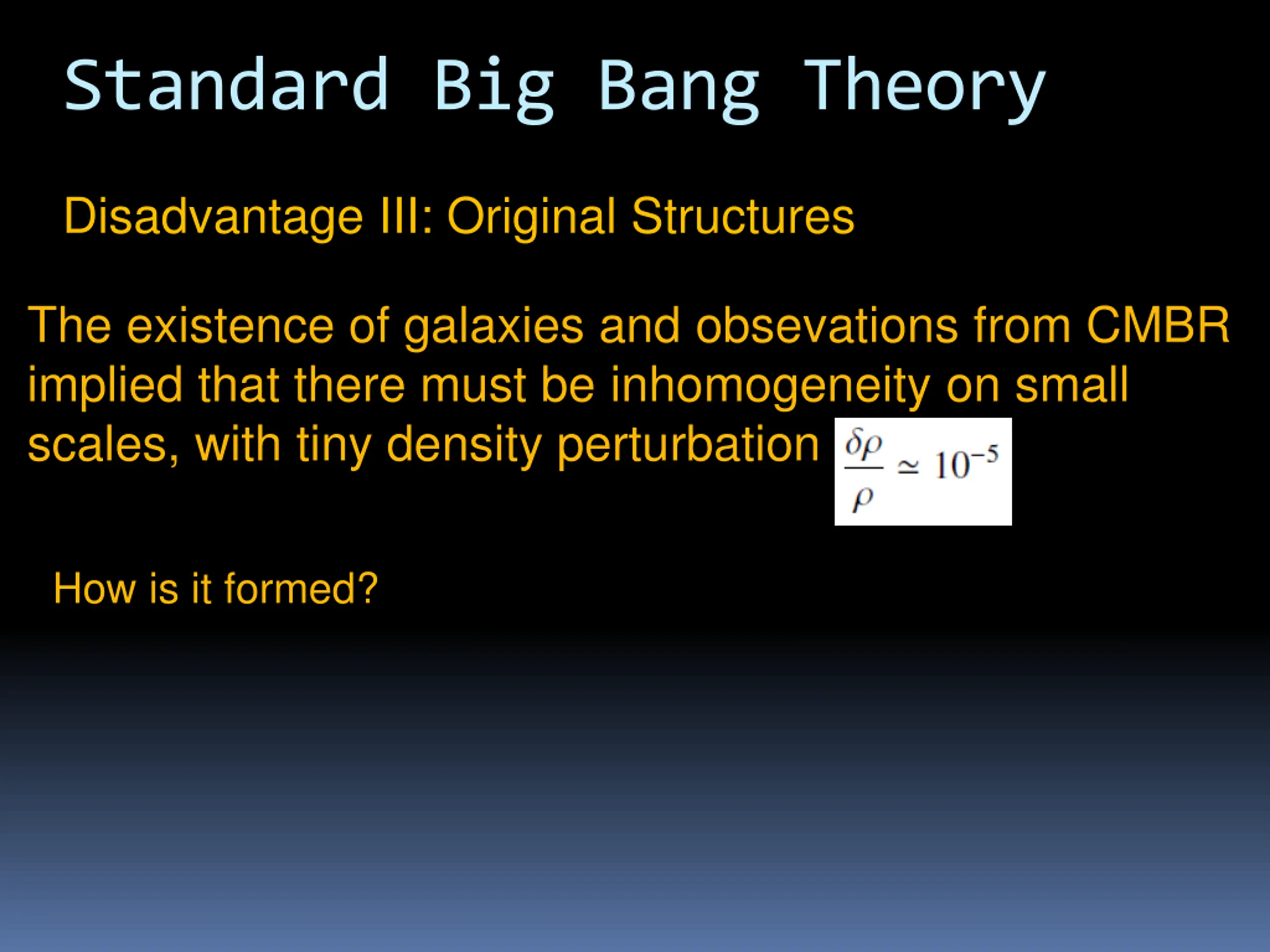 Standard Big Bang Theory

Disadvantage III: Original Structures

The existence of galaxies and obsevations from CMBR implied that there must be inhomogeneity on small scales, with tiny density perturbation $\frac{\delta\rho}{\rho} \simeq 10^{-5}$

How is it formed?